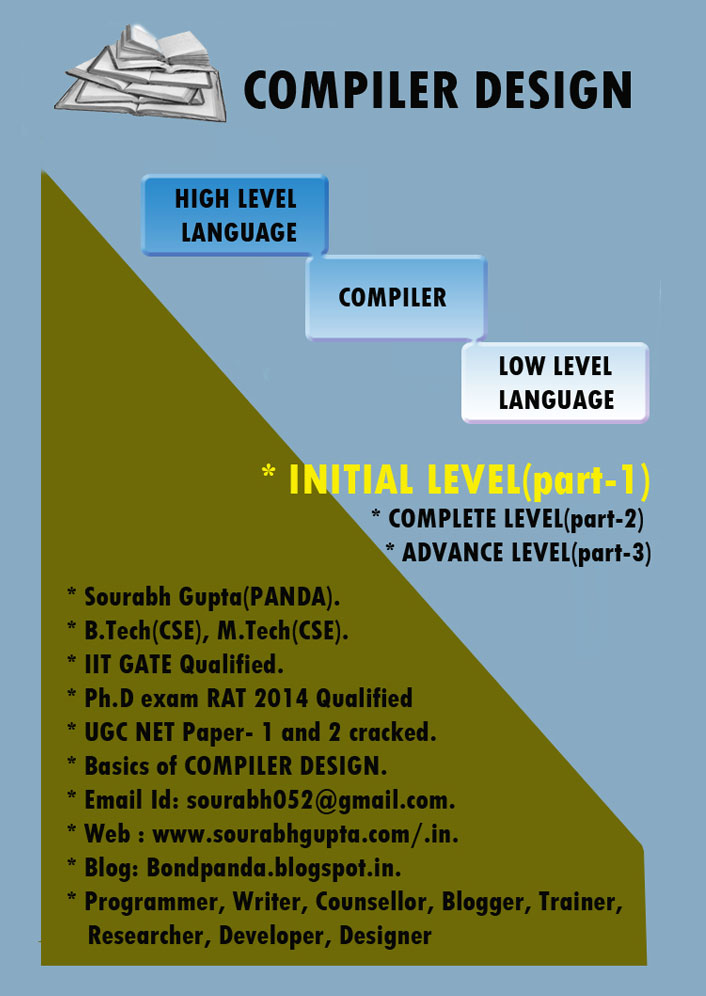 COMPILER DESIGN

HIGH LEVEL LANGUAGE

COMPILER

LOW LEVEL LANGUAGE

* INITIAL LEVEL(part-1)
* COMPLETE LEVEL(part-2)
* ADVANCE LEVEL(part-3)

* Sourabh Gupta(PANDA).
* B.Tech(CSE), M.Tech(CSE).
* IIT GATE Qualified.
* Ph.D exam RAT 2014 Qualified
* UGC NET Paper- 1 and 2 cracked.
* Basics of COMPILER DESIGN.
* Email Id: sourabh052@gmail.com.
* Web : www.sourabhgupta.com/.in.
* Blog: Bondpanda.blogspot.in.
* Programmer, Writer, Counsellor, Blogger, Trainer, Researcher, Developer, Designer